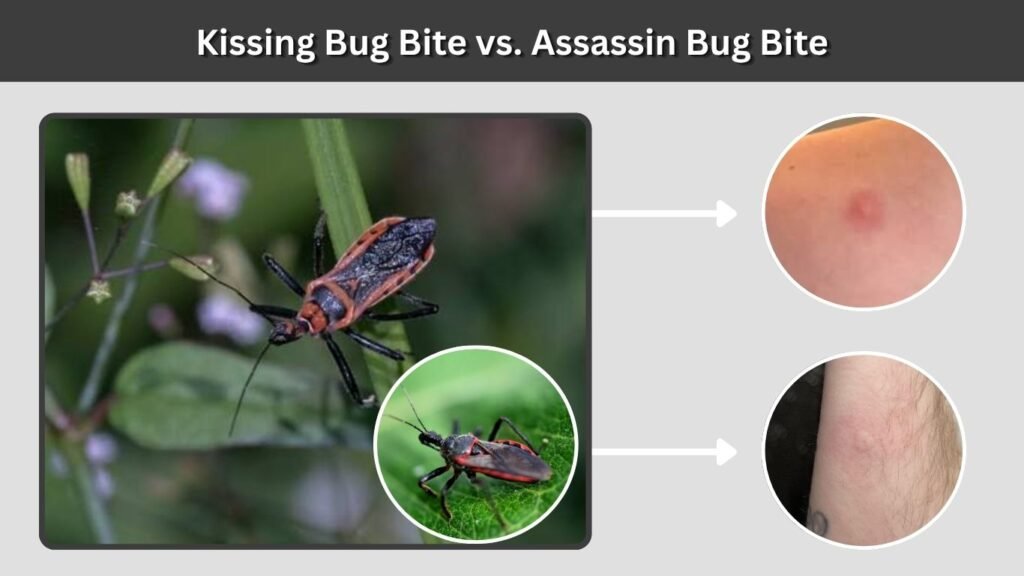 Kissing Bug Bite vs. Assassin Bug Bite